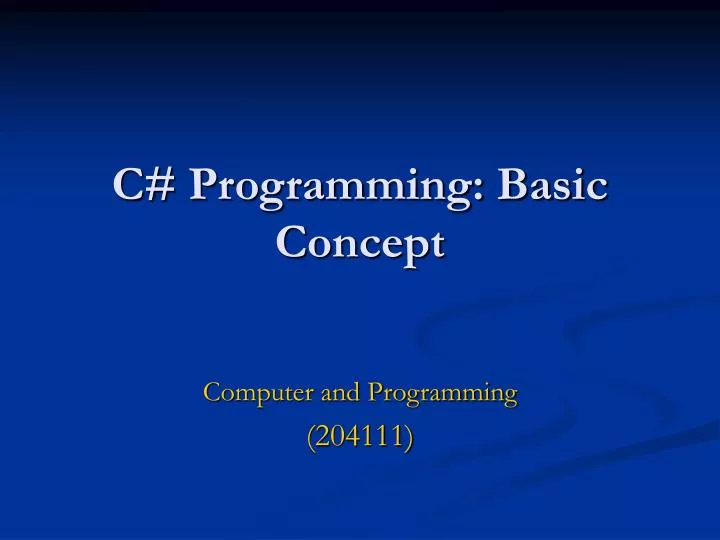 C# Programming: Basic Concept

Computer and Programming
(204111)